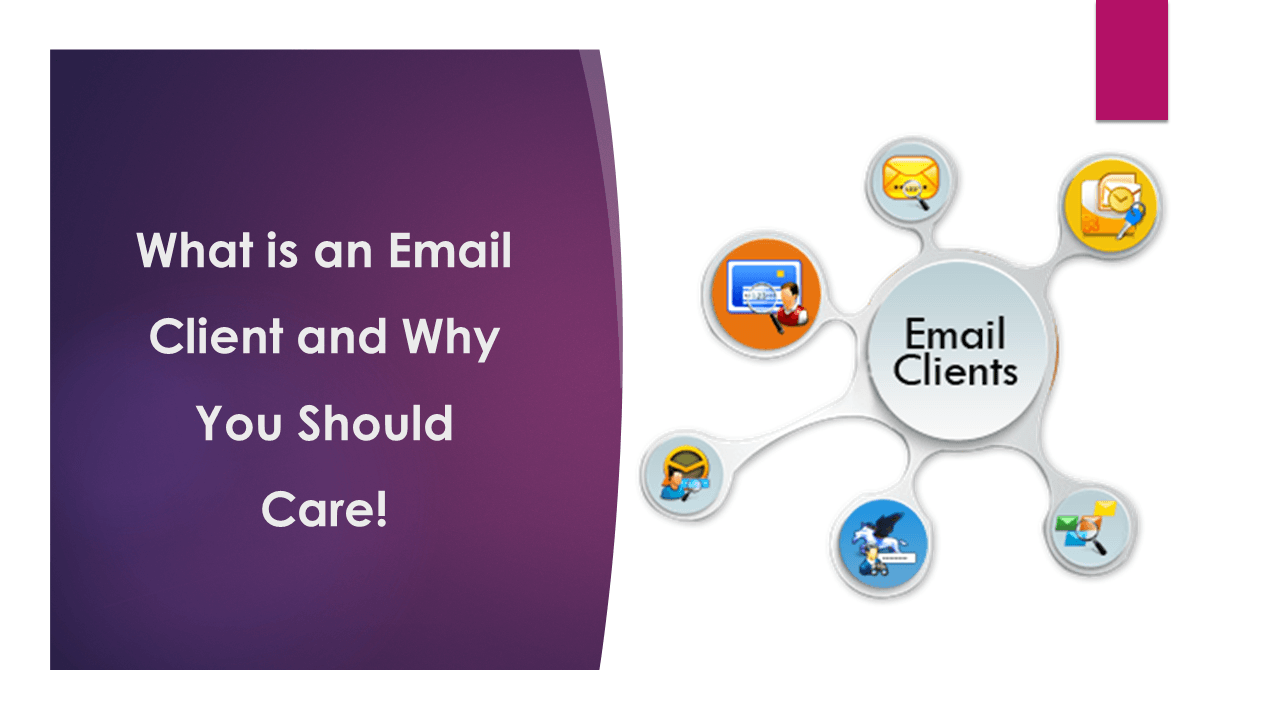 What is an Email Client and Why You Should Care!

Email Clients